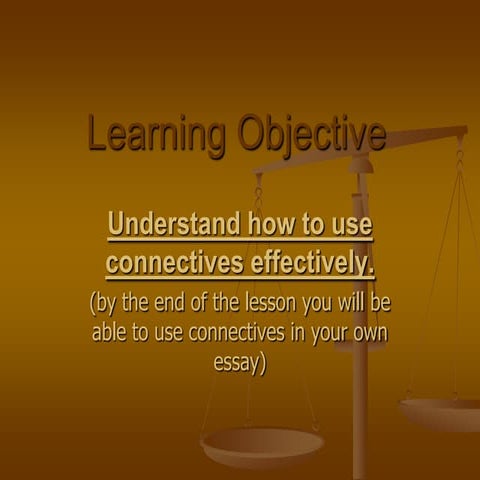 Learning Objective

Understand how to use connectives effectively.

(by the end of the lesson you will be able to use connectives in your own essay)